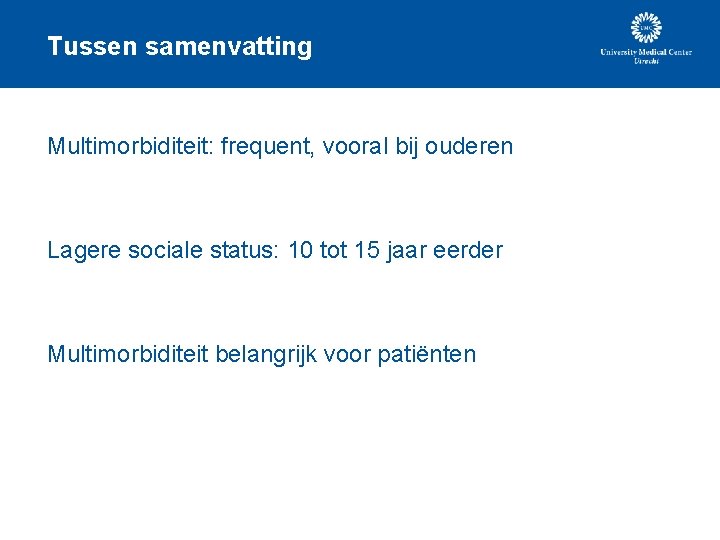 Tussen samenvatting

UMC
University Medical Center
Utrecht

Multimorbiditeit: frequent, vooral bij ouderen

Lagere sociale status: 10 tot 15 jaar eerder

Multimorbiditeit belangrijk voor patiënten